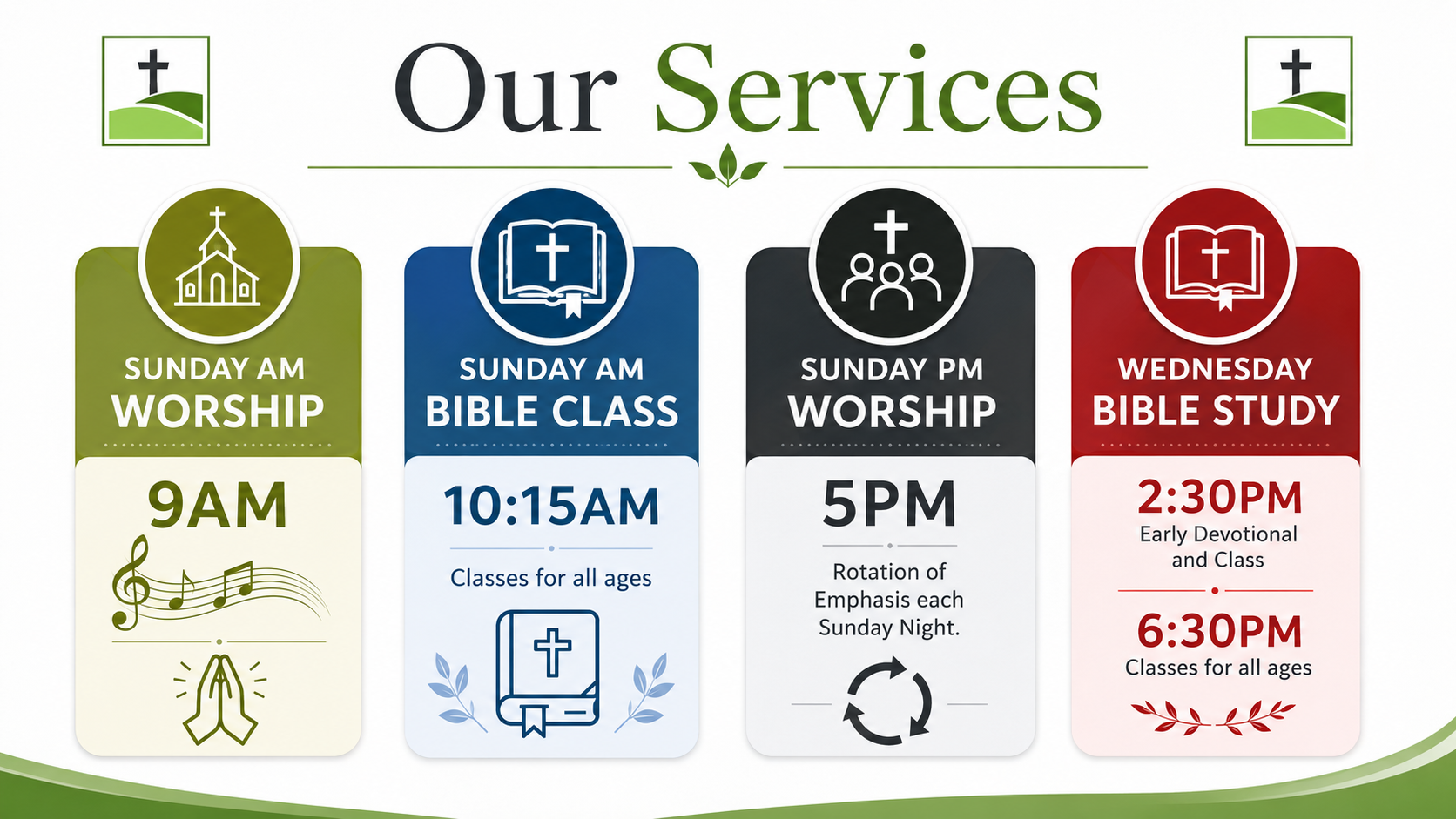 Our Services

SUNDAY AM
WORSHIP

9AM

SUNDAY AM
BIBLE CLASS

10:15AM

Classes for all ages

SUNDAY PM
WORSHIP

5PM

Rotation of Emphasis each Sunday Night.

WEDNESDAY
BIBLE STUDY

2:30PM
Early Devotional and Class

6:30PM
Classes for all ages